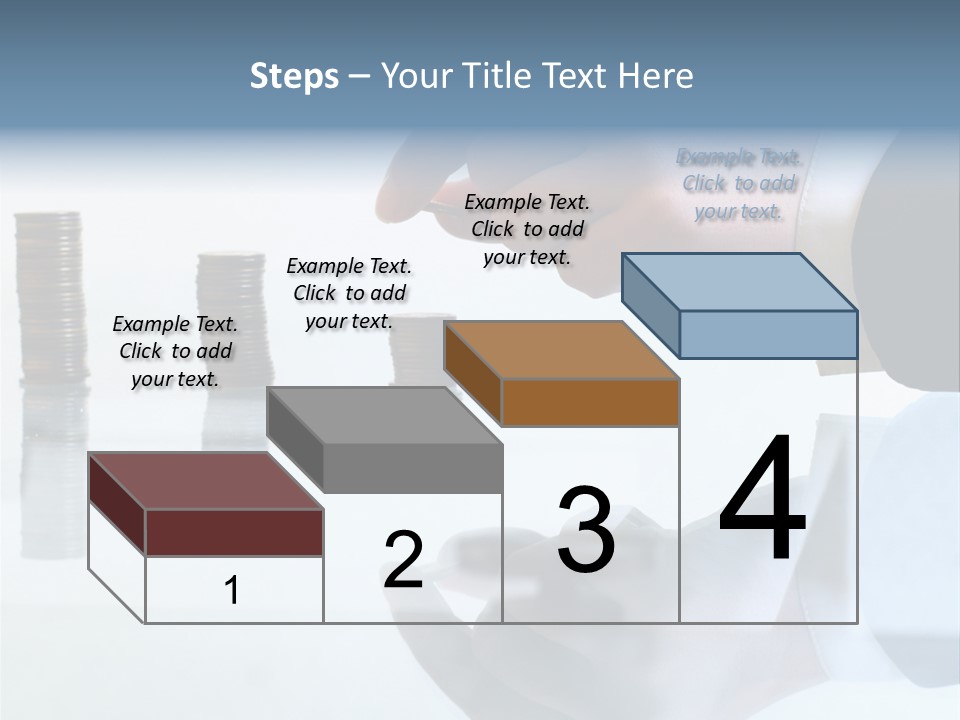 Steps – Your Title Text Here

Example Text. Click to add your text.

Example Text. Click to add your text.

Example Text. Click to add your text.

Example Text. Click to add your text.

1

2

3

4